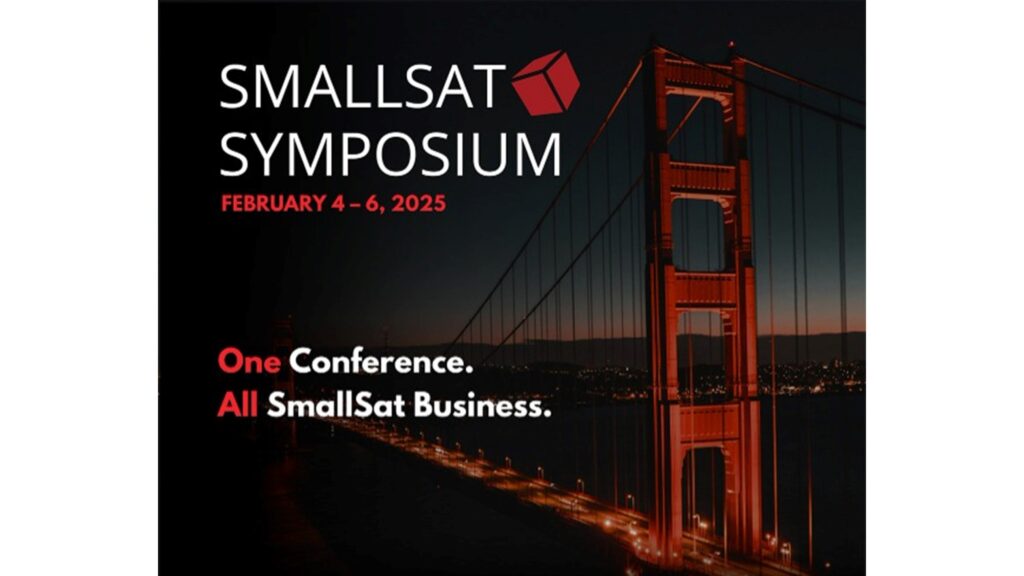 SMALLSAT
SYMPOSIUM
FEBRUARY 4 – 6, 2025

One Conference.
All SmallSat Business.